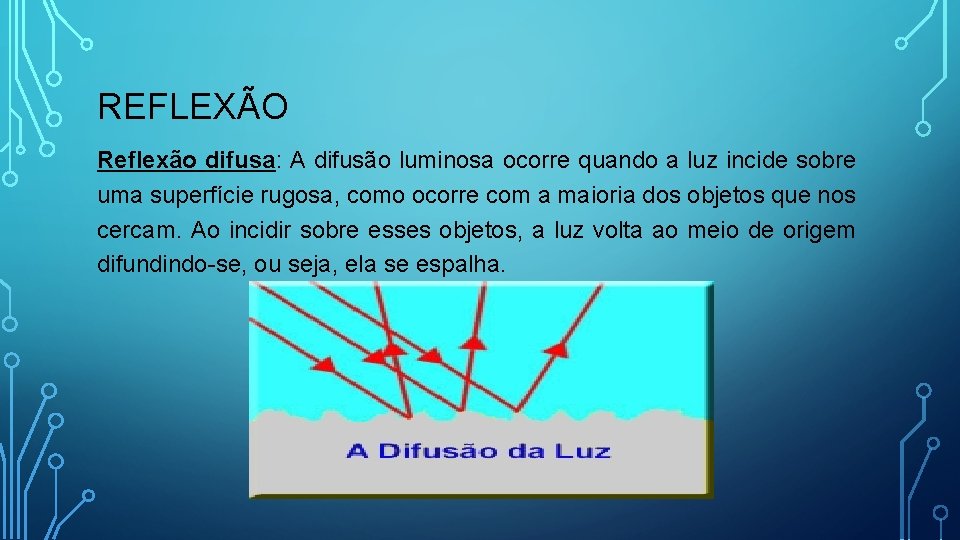 REFLEXÃO

Reflexão difusa: A difusão luminosa ocorre quando a luz incide sobre uma superfície rugosa, como ocorre com a maioria dos objetos que nos cercam. Ao incidir sobre esses objetos, a luz volta ao meio de origem difundindo-se, ou seja, ela se espalha.

A Difusão da Luz